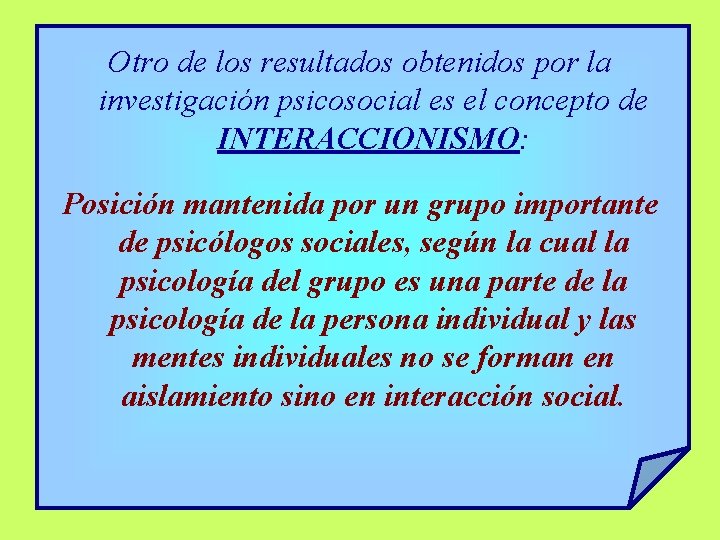 Otro de los resultados obtenidos por la investigación psicosocial es el concepto de INTERACCIONISMO:

Posición mantenida por un grupo importante de psicólogos sociales, según la cual la psicología del grupo es una parte de la psicología de la persona individual y las mentes individuales no se forman en aislamiento sino en interacción social.